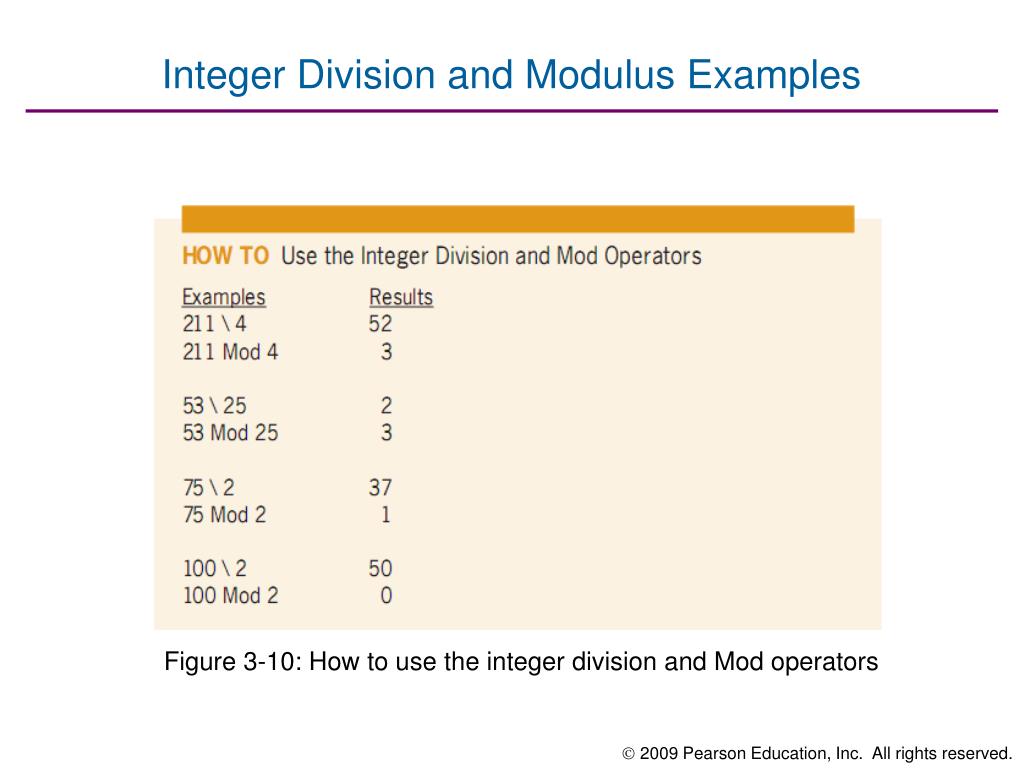 Integer Division and Modulus Examples

HOW TO Use the Integer Division and Mod Operators

| Examples | Results |
|---|---|
| 211 \ 4 | 52 |
| 211 Mod 4 | 3 |
| 53 \ 25 | 2 |
| 53 Mod 25 | 3 |
| 75 \ 2 | 37 |
| 75 Mod 2 | 1 |
| 100 \ 2 | 50 |
| 100 Mod 2 | 0 |

Figure 3-10: How to use the integer division and Mod operators

© 2009 Pearson Education, Inc. All rights reserved.